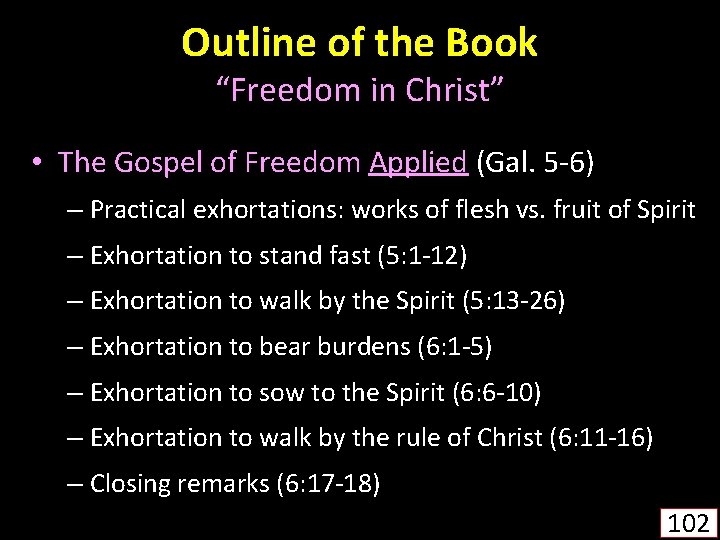 Outline of the Book
“Freedom in Christ”

• The Gospel of Freedom Applied (Gal. 5-6)
– Practical exhortations: works of flesh vs. fruit of Spirit
– Exhortation to stand fast (5:1-12)
– Exhortation to walk by the Spirit (5:13-26)
– Exhortation to bear burdens (6:1-5)
– Exhortation to sow to the Spirit (6:6-10)
– Exhortation to walk by the rule of Christ (6:11-16)
– Closing remarks (6:17-18)

102